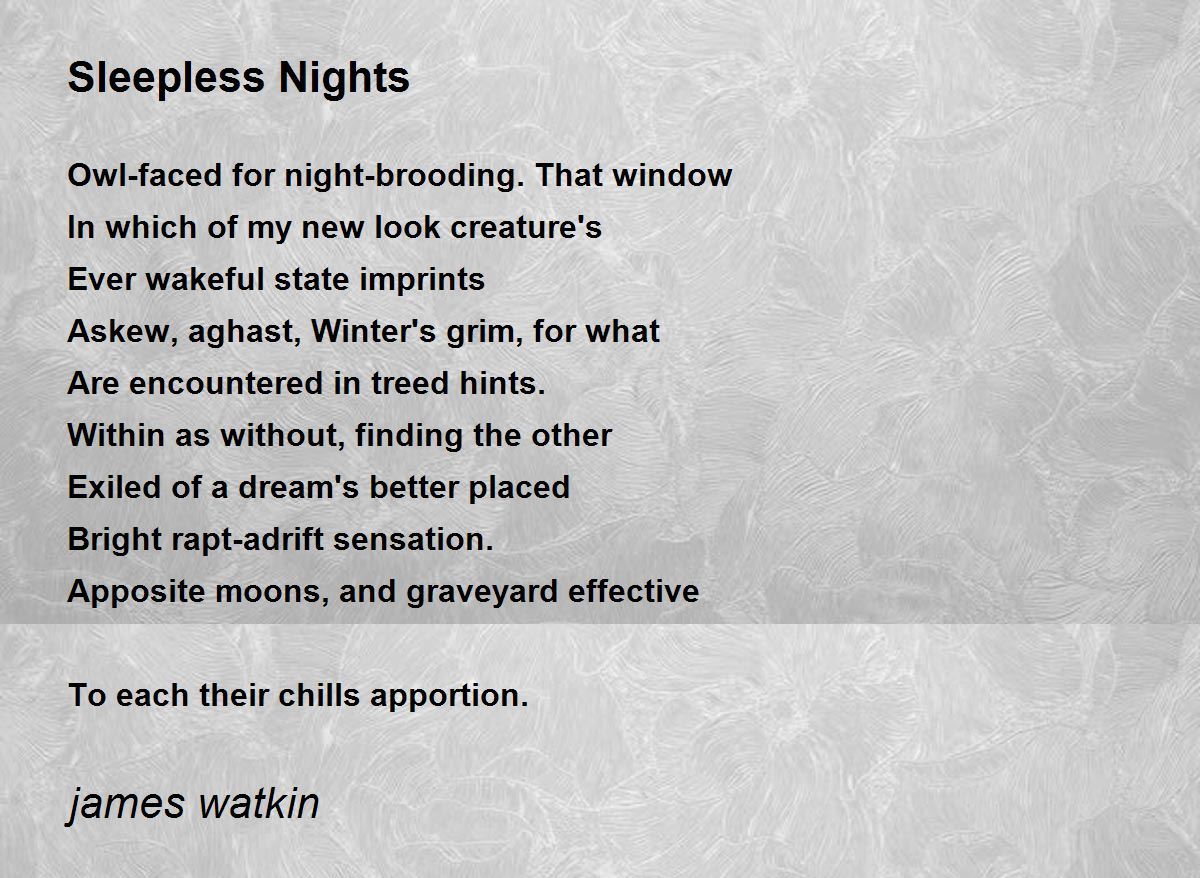 Sleepless Nights

Owl-faced for night-brooding. That window
In which of my new look creature's
Ever wakeful state imprints
Askew, aghast, Winter's grim, for what
Are encountered in treed hints.
Within as without, finding the other
Exiled of a dream's better placed
Bright rapt-adrift sensation.
Apposite moons, and graveyard effective

To each their chills apportion.

james watkin